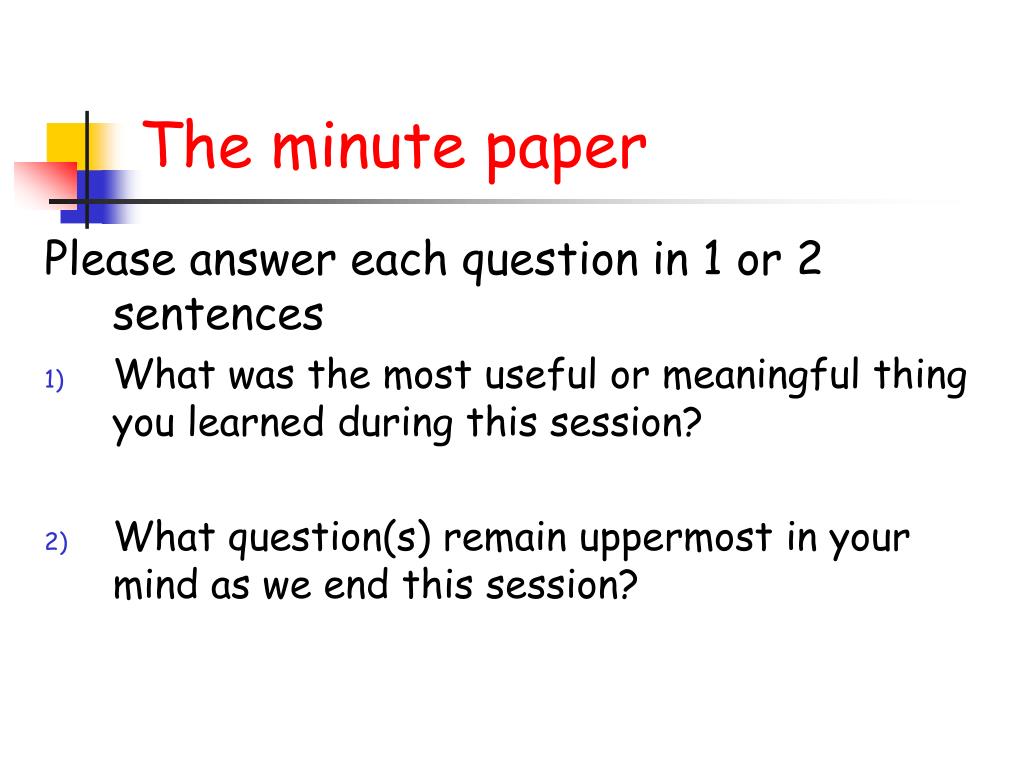 The minute paper

Please answer each question in 1 or 2 sentences

1) What was the most useful or meaningful thing you learned during this session?

2) What question(s) remain uppermost in your mind as we end this session?